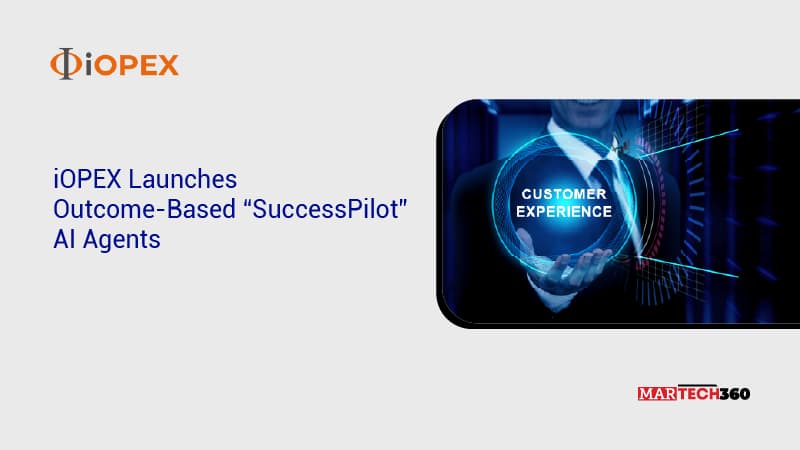 iOPEX

iOPEX Launches Outcome-Based “SuccessPilot” AI Agents

CUSTOMER EXPERIENCE

MARTECH360